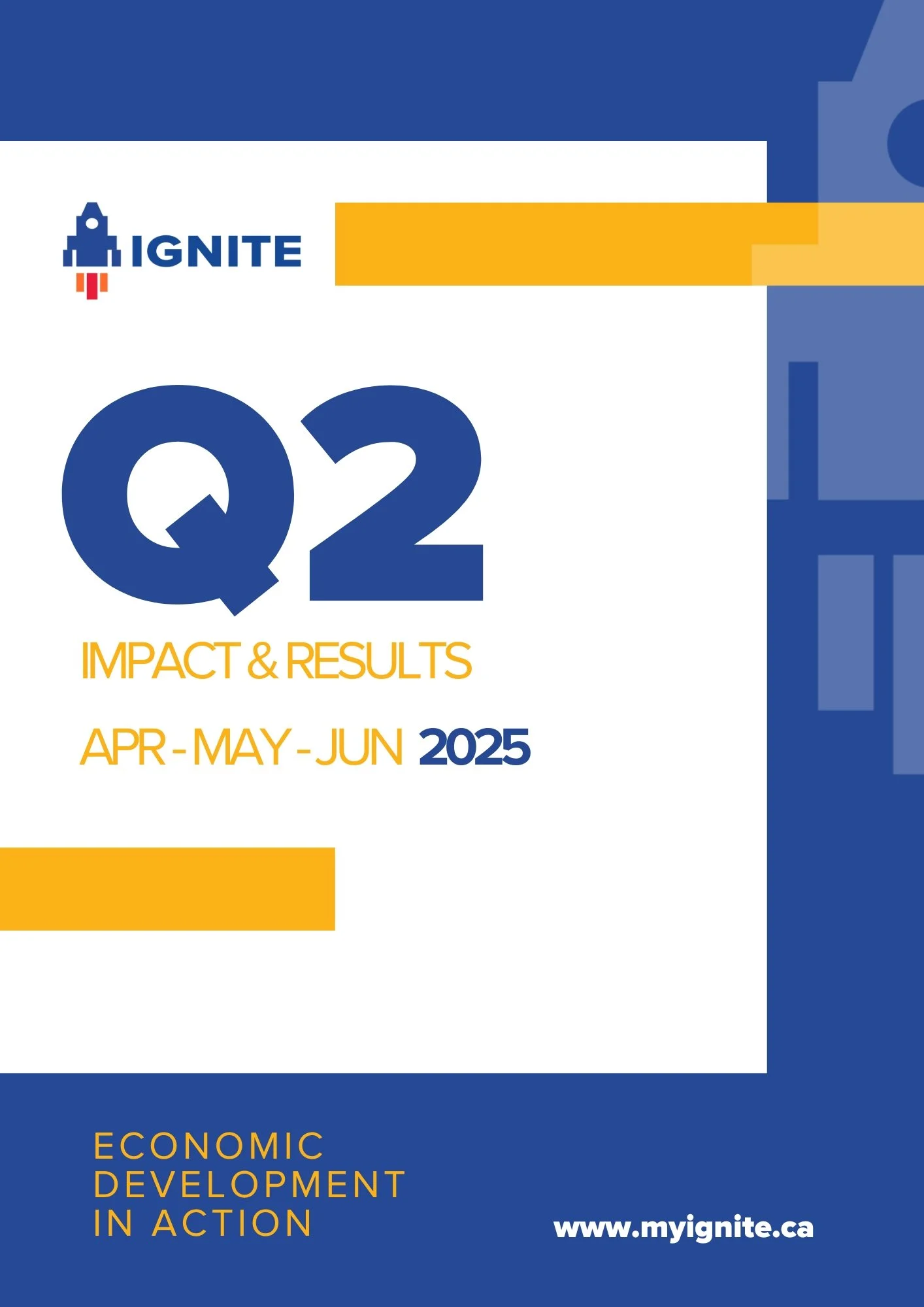 IGNITE

Q2

IMPACT & RESULTS

APR - MAY - JUN 2025

ECONOMIC DEVELOPMENT IN ACTION

www.myignite.ca